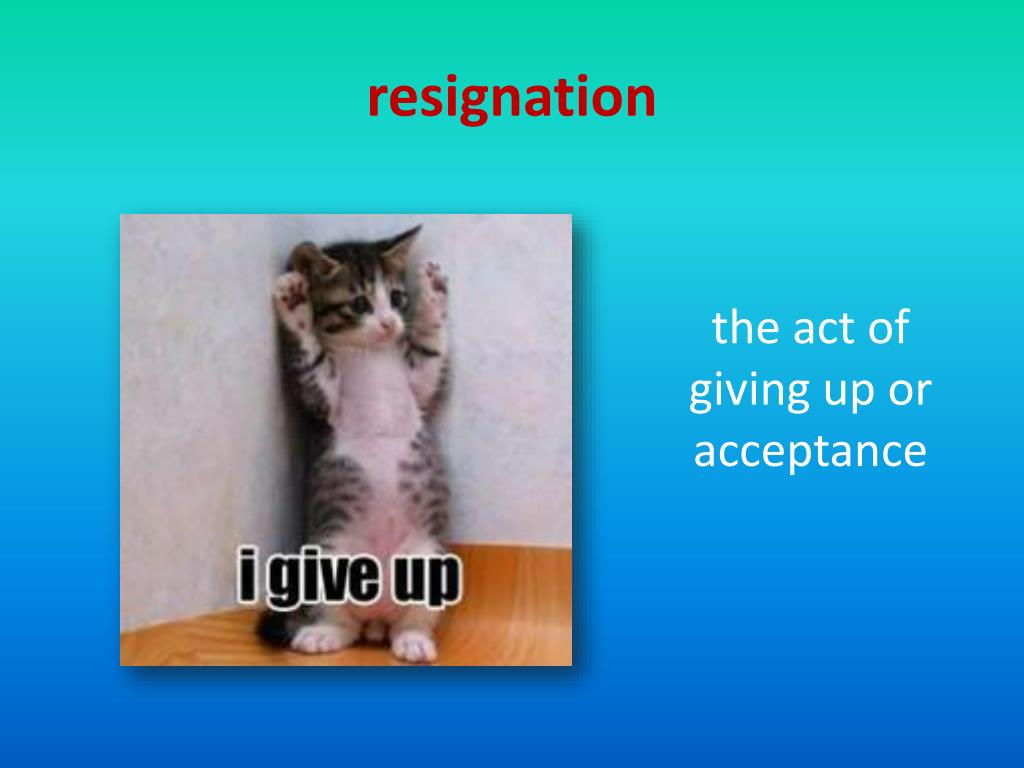 resignation

i give up

the act of giving up or acceptance